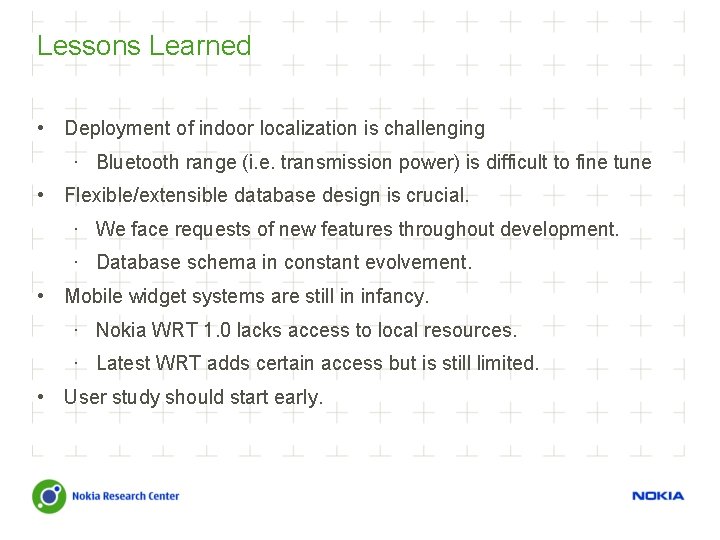 Lessons Learned

• Deployment of indoor localization is challenging

· Bluetooth range (i.e. transmission power) is difficult to fine tune

• Flexible/extensible database design is crucial.

· We face requests of new features throughout development.

· Database schema in constant evolvement.

• Mobile widget systems are still in infancy.

· Nokia WRT 1.0 lacks access to local resources.

· Latest WRT adds certain access but is still limited.

• User study should start early.

Nokia Research Center

NOKIA